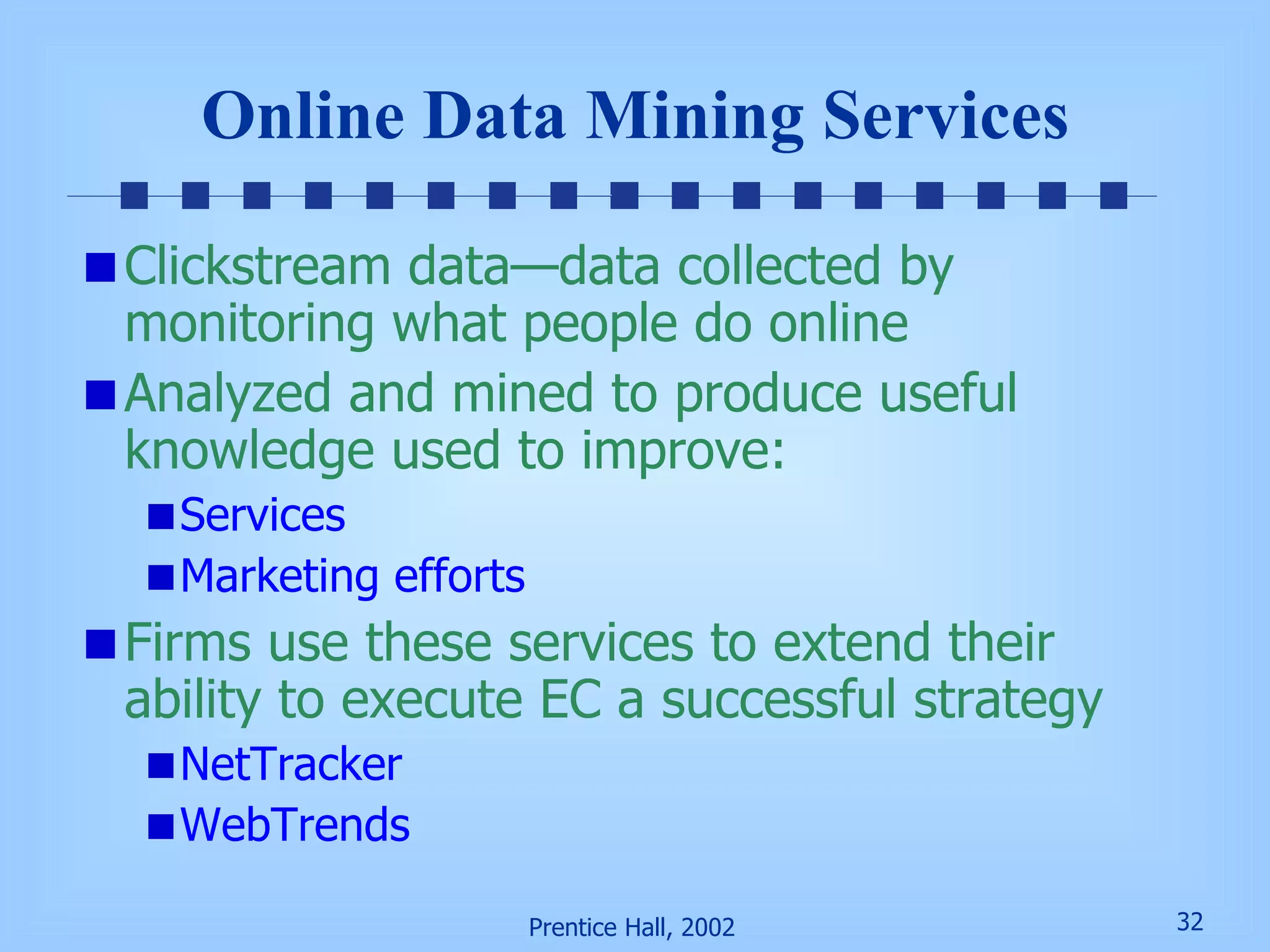 Online Data Mining Services

Clickstream data—data collected by monitoring what people do online

Analyzed and mined to produce useful knowledge used to improve:

Services

Marketing efforts

Firms use these services to extend their ability to execute EC a successful strategy

NetTracker

WebTrends

Prentice Hall, 2002

32